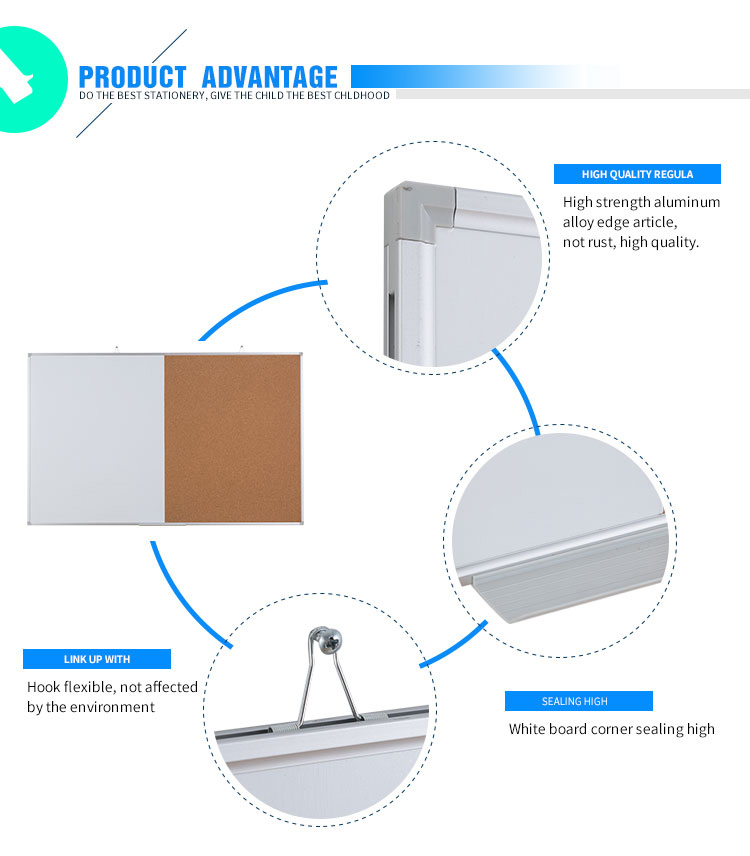 PRODUCT ADVANTAGE
DO THE BEST STATIONERY, GIVE THE CHILD THE BEST CHLDHOOD

HIGH QUALITY REGULA

High strength aluminum alloy edge article, not rust, high quality.

LINK UP WITH

Hook flexible, not affected by the environment

SEALING HIGH

White board corner sealing high